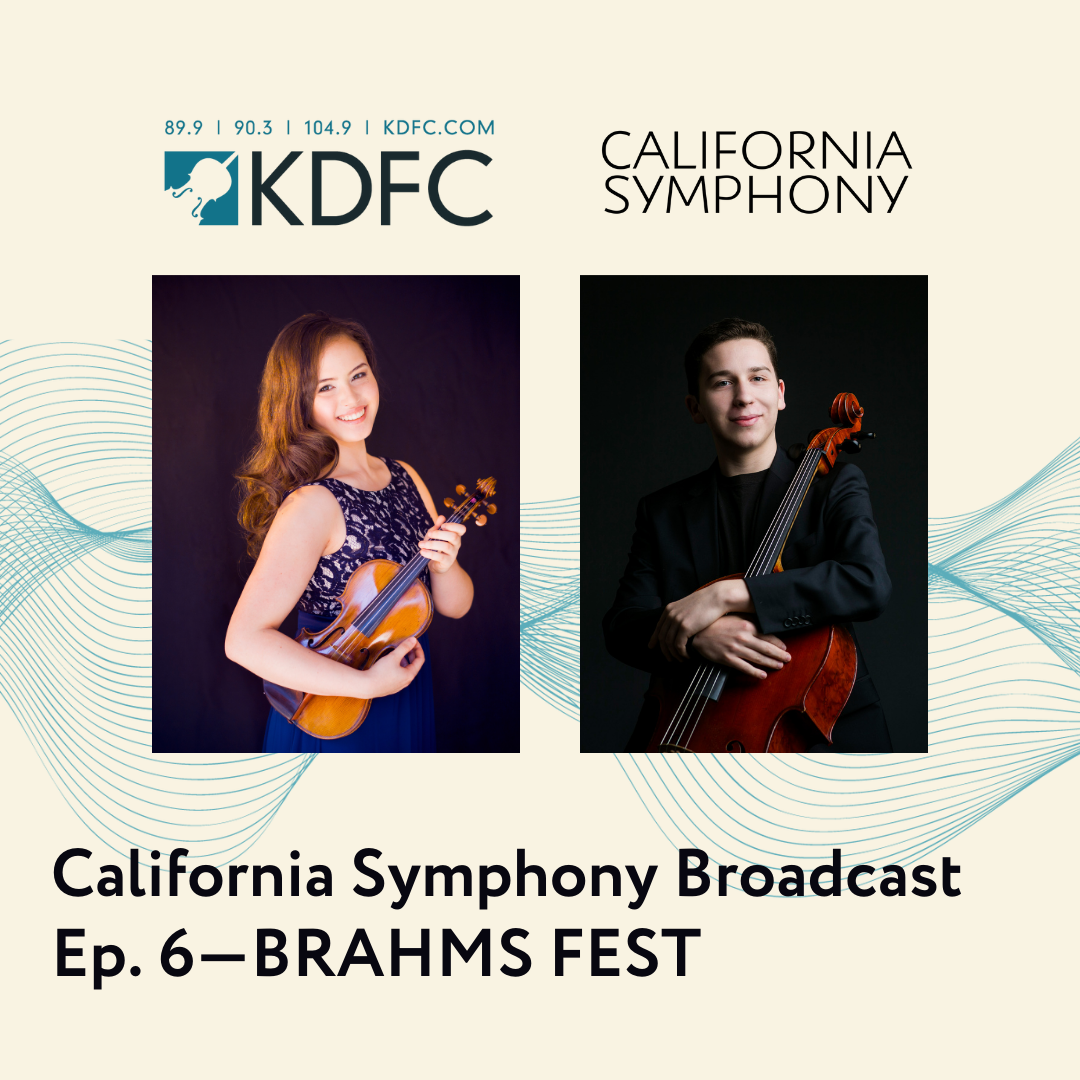 89.9 | 90.3 | 104.9 | KDFC.COM
KDFC

CALIFORNIA SYMPHONY

California Symphony Broadcast
Ep. 6—BRAHMS FEST